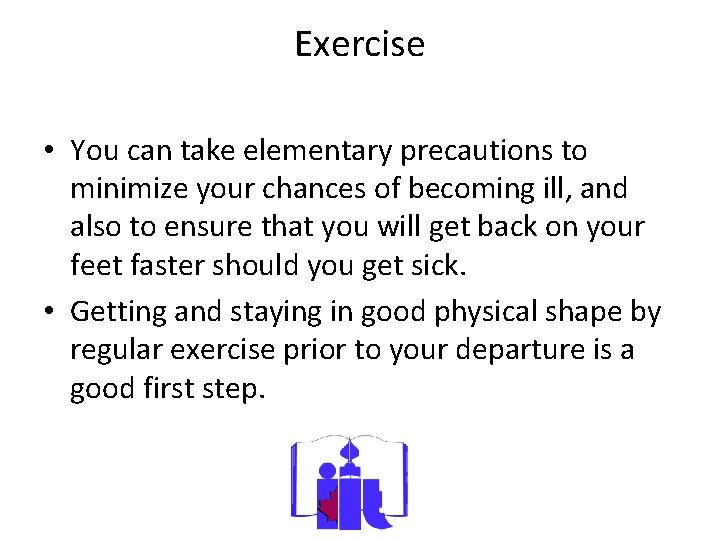 Exercise

• You can take elementary precautions to minimize your chances of becoming ill, and also to ensure that you will get back on your feet faster should you get sick.

• Getting and staying in good physical shape by regular exercise prior to your departure is a good first step.